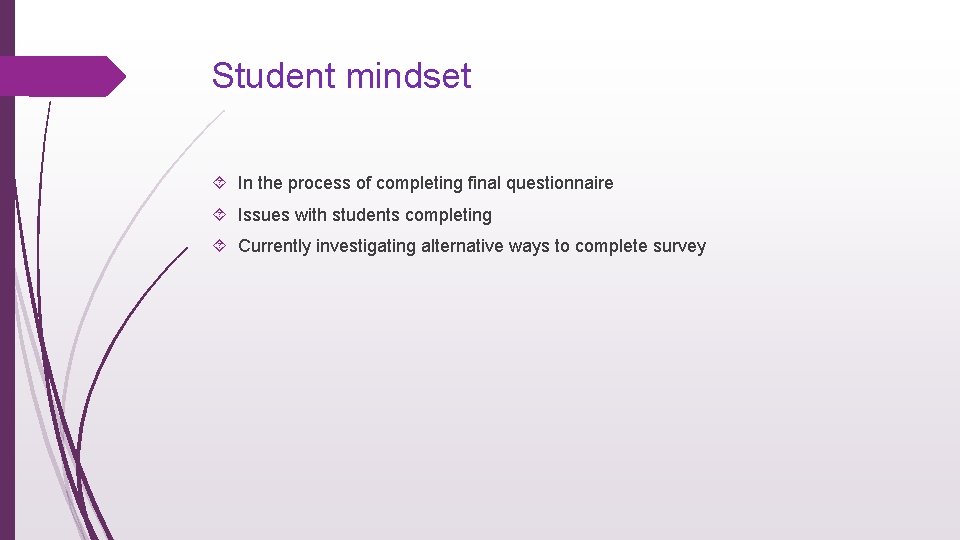 Student mindset

In the process of completing final questionnaire

Issues with students completing

Currently investigating alternative ways to complete survey